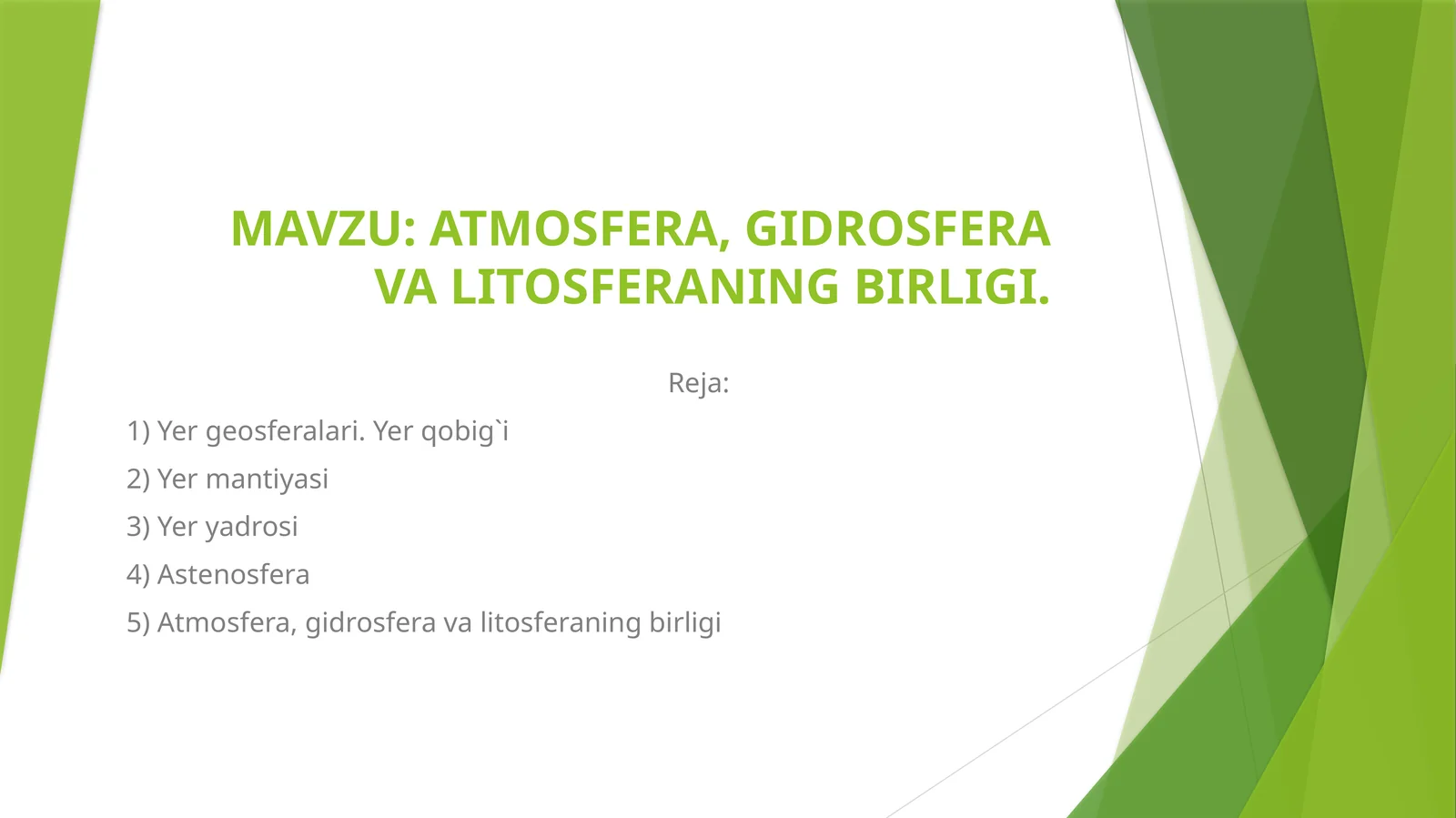 MAVZU: ATMOSFERA, GIDROSFERA VA LITOSFERANING BIRLIGI.

Reja:

1) Yer geosferalari. Yer qobig`i

2) Yer mantiyasi

3) Yer yadrosi

4) Astenosfera

5) Atmosfera, gidrosfera va litosferaning birligi